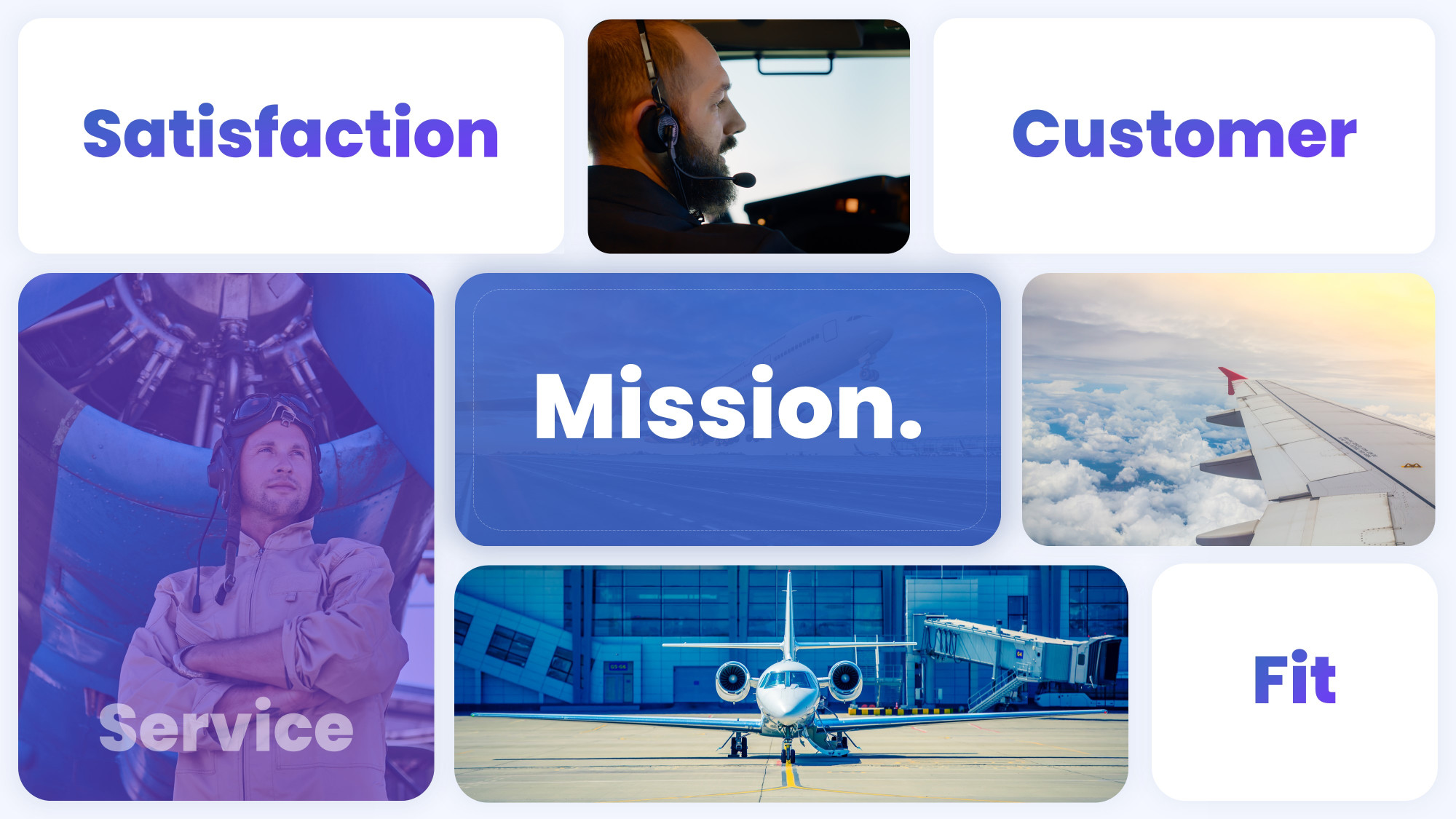 Satisfaction

Customer

Mission.

Service

Fit